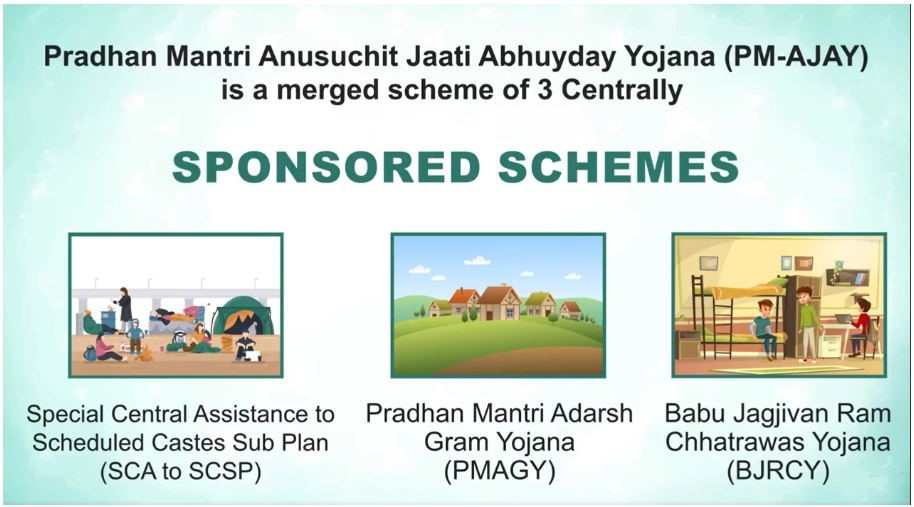 Pradhan Mantri Anusuchit Jaati Abhuyday Yojana (PM-AJAY) is a merged scheme of 3 Centrally

SPONSORED SCHEMES

Special Central Assistance to Scheduled Castes Sub Plan (SCA to SCSP)

Pradhan Mantri Adarsh Gram Yojana (PMAGY)

Babu Jagjivan Ram Chhatrawas Yojana (BJRCY)